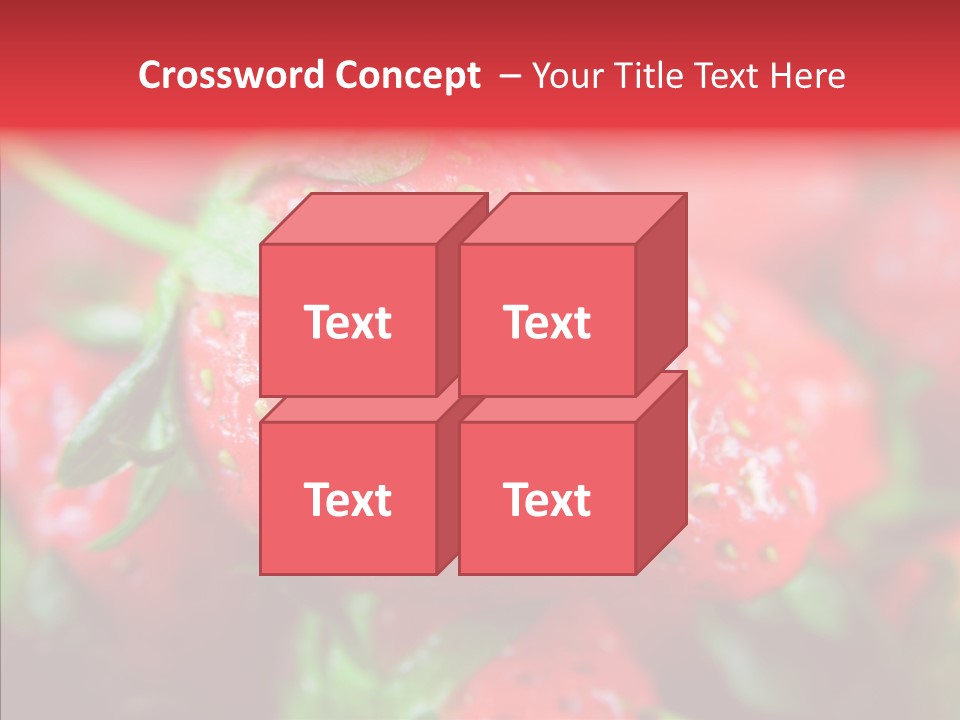 Crossword Concept – Your Title Text Here

Text

Text

Text

Text